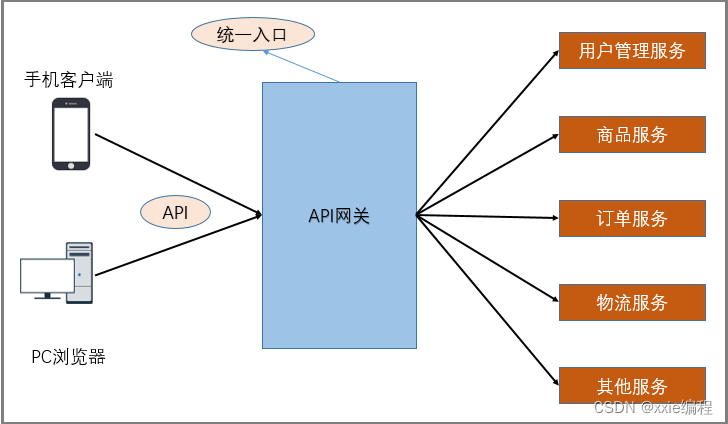 统一入口

手机客户端

API

PC浏览器

API网关

用户管理服务

商品服务

订单服务

物流服务

其他服务

CSDN @xxie编程